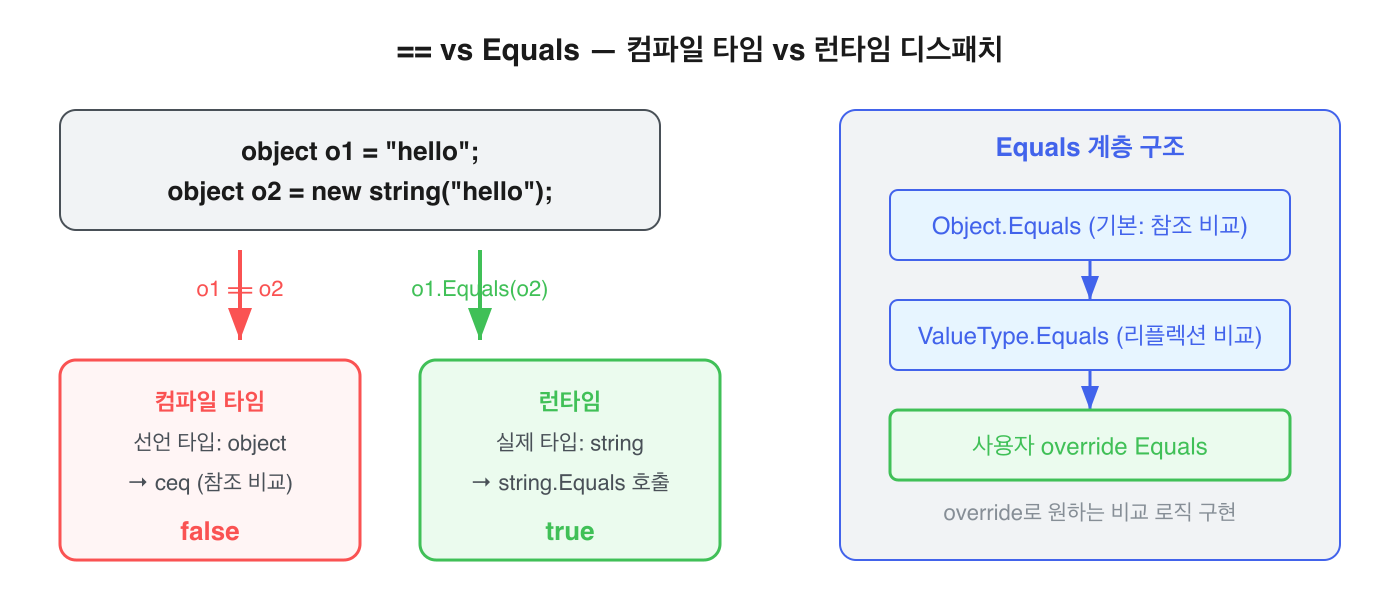 == vs Equals — 컴파일 타임 vs 런타임 디스패치

object o1 = "hello";
object o2 = new string("hello");

o1 == o2

o1.Equals(o2)

컴파일 타임

선언 타입: object

→ ceq (참조 비교)

false

런타임

실제 타입: string

→ string.Equals 호출

true

Equals 계층 구조

Object.Equals (기본: 참조 비교)

ValueType.Equals (리플렉션 비교)

사용자 override Equals

override로 원하는 비교 로직 구현